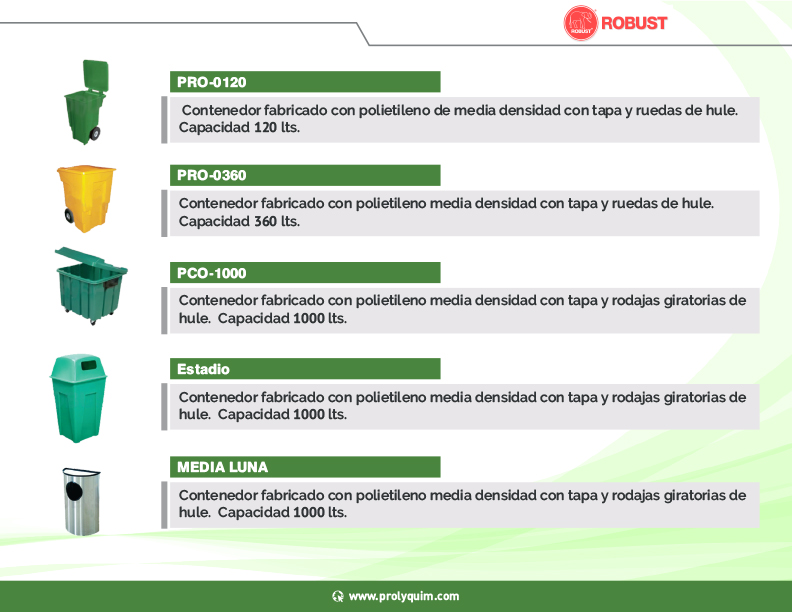 ROBUST

ROBUST

PRO-0120

Contenedor fabricado con polietileno de media densidad con tapa y ruedas de hule. Capacidad 120 lts.

PRO-0360

Contenedor fabricado con polietileno media densidad con tapa y ruedas de hule. Capacidad 360 lts.

PCO-1000

Contenedor fabricado con polietileno media densidad con tapa y rodajas giratorias de hule. Capacidad 1000 lts.

Estadio

Contenedor fabricado con polietileno media densidad con tapa y rodajas giratorias de hule. Capacidad 1000 lts.

MEDIA LUNA

Contenedor fabricado con polietileno media densidad con tapa y rodajas giratorias de hule. Capacidad 1000 lts.

www.prolyquim.com